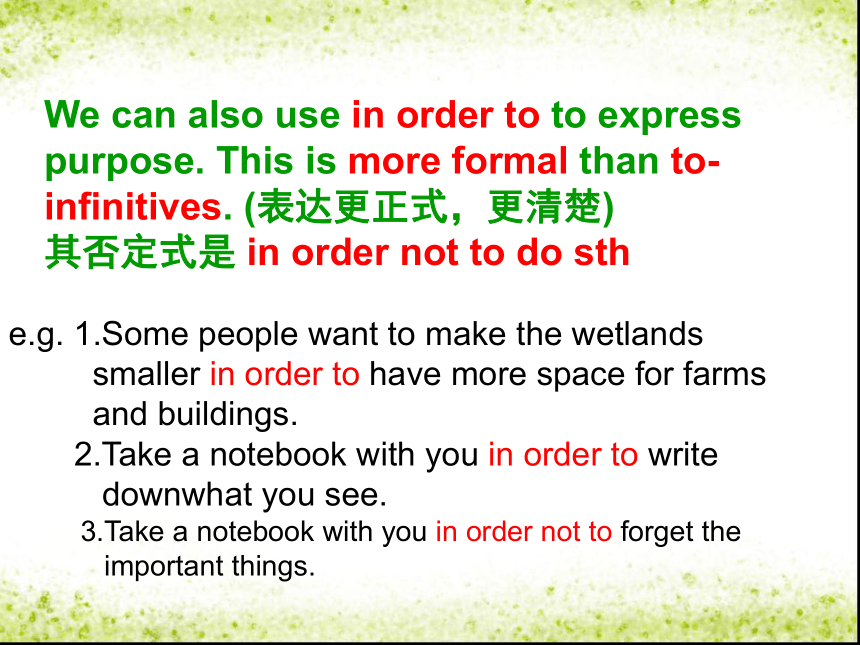 We can also use in order to to express purpose. This is more formal than to-infinitives. (表达更正式，更清楚)
其否定式是 in order not to do sth

e.g. 1.Some people want to make the wetlands smaller in order to have more space for farms and buildings.
2.Take a notebook with you in order to write downwhat you see.
3.Take a notebook with you in order not to forget the important things.